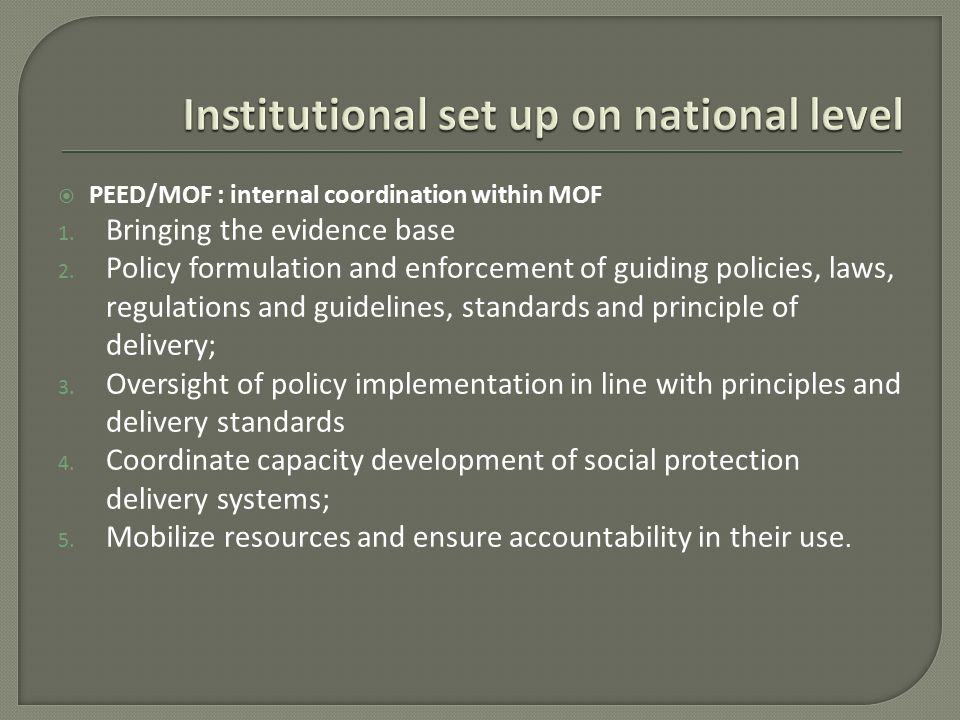 Institutional set up on national level

PEED/MOF : internal coordination within MOF

1. Bringing the evidence base
2. Policy formulation and enforcement of guiding policies, laws, regulations and guidelines, standards and principle of delivery;
3. Oversight of policy implementation in line with principles and delivery standards
4. Coordinate capacity development of social protection delivery systems;
5. Mobilize resources and ensure accountability in their use.